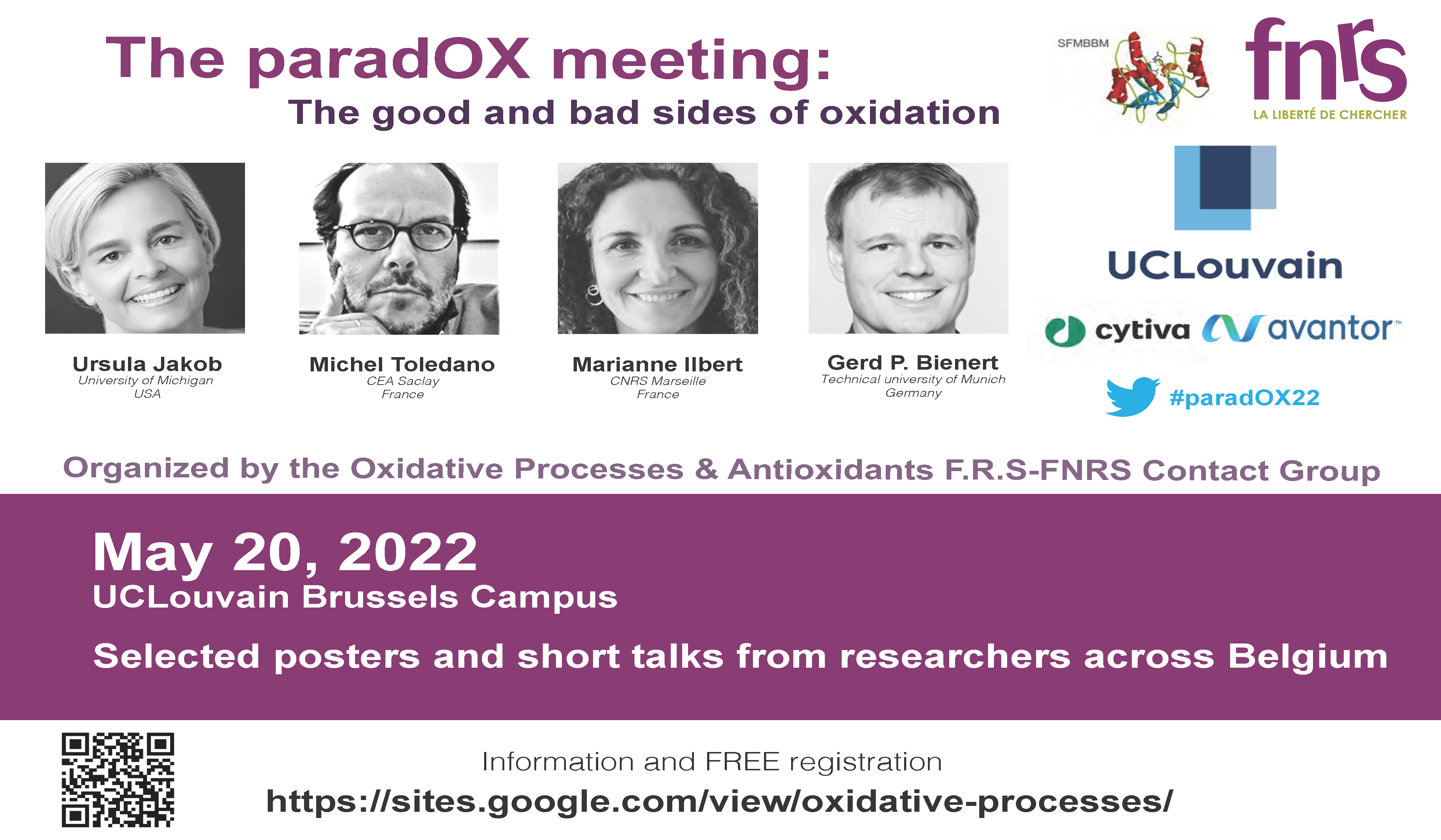 The paradOX meeting:
The good and bad sides of oxidation

SFMBBM

fnrs
LA LIBERTÉ DE CHERCHER

Ursula Jakob
University of Michigan
USA

Michel Toledano
CEA Saclay
France

Marianne Ilbert
CNRS Marseille
France

Gerd P. Bienert
Technical university of Munich
Germany

UCLouvain

cytiva avantor™

#paradOX22

Organized by the Oxidative Processes & Antioxidants F.R.S-FNRS Contact Group

May 20, 2022
UCLouvain Brussels Campus

Selected posters and short talks from researchers across Belgium

Information and FREE registration
https://sites.google.com/view/oxidative-processes/